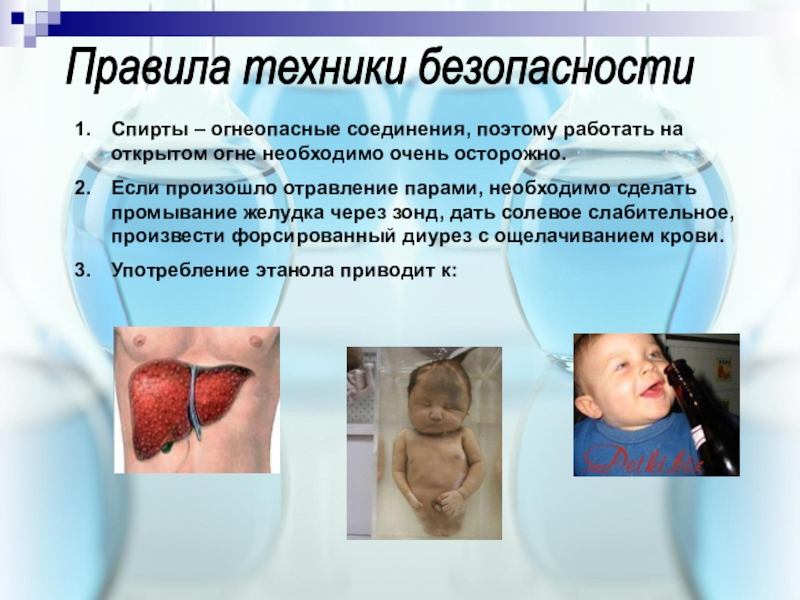 Правила техники безопасности

1. Спирты – огнеопасные соединения, поэтому работать на открытом огне необходимо очень осторожно.

2. Если произошло отравление парами, необходимо сделать промывание желудка через зонд, дать солевое слабительное, произвести форсированный диурез с ощелачиванием крови.

3. Употребление этанола приводит к:

Detki.biz